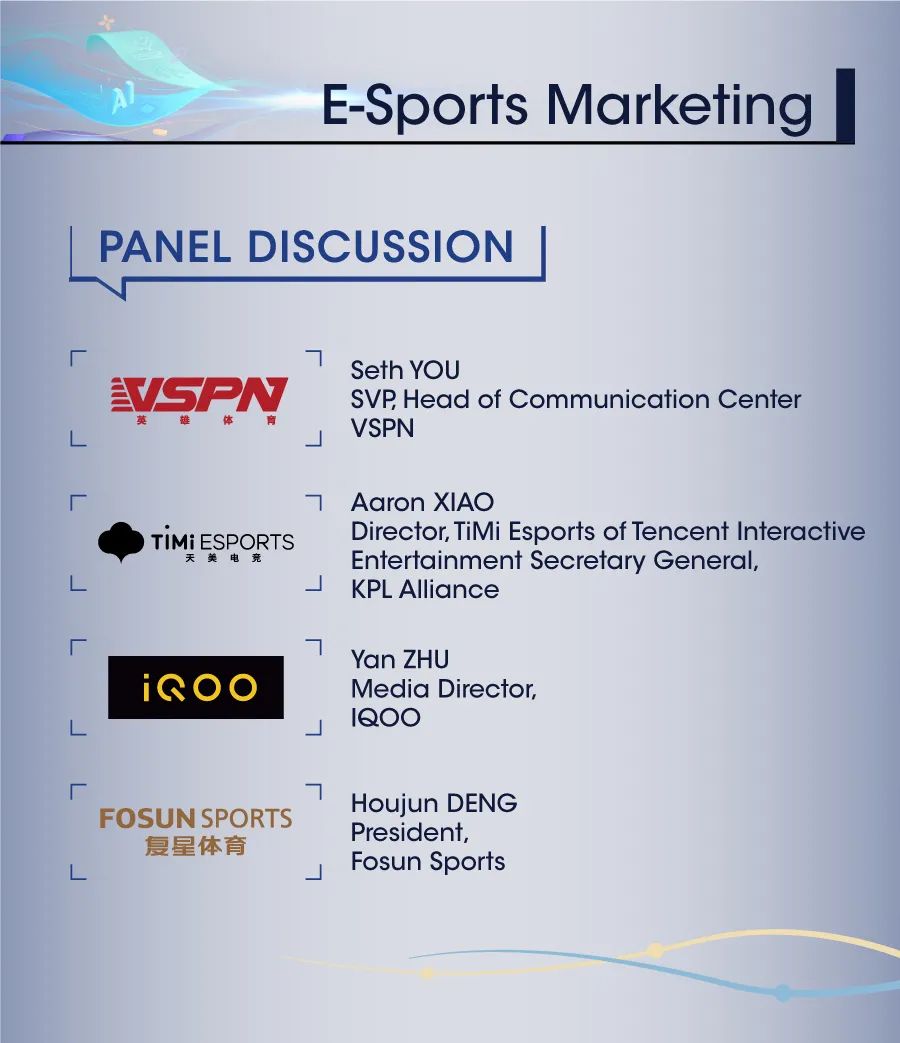 AI

E-Sports Marketing

PANEL DISCUSSION

VSPN
英雄体育

Seth YOU
SVP, Head of Communication Center
VSPN

TiMi ESPORTS
天美电竞

Aaron XIAO
Director, TiMi Esports of Tencent Interactive Entertainment Secretary General, KPL Alliance

iQOO

Yan ZHU
Media Director,
IQOO

FOSUN SPORTS
复星体育

Houjun DENG
President,
Fosun Sports